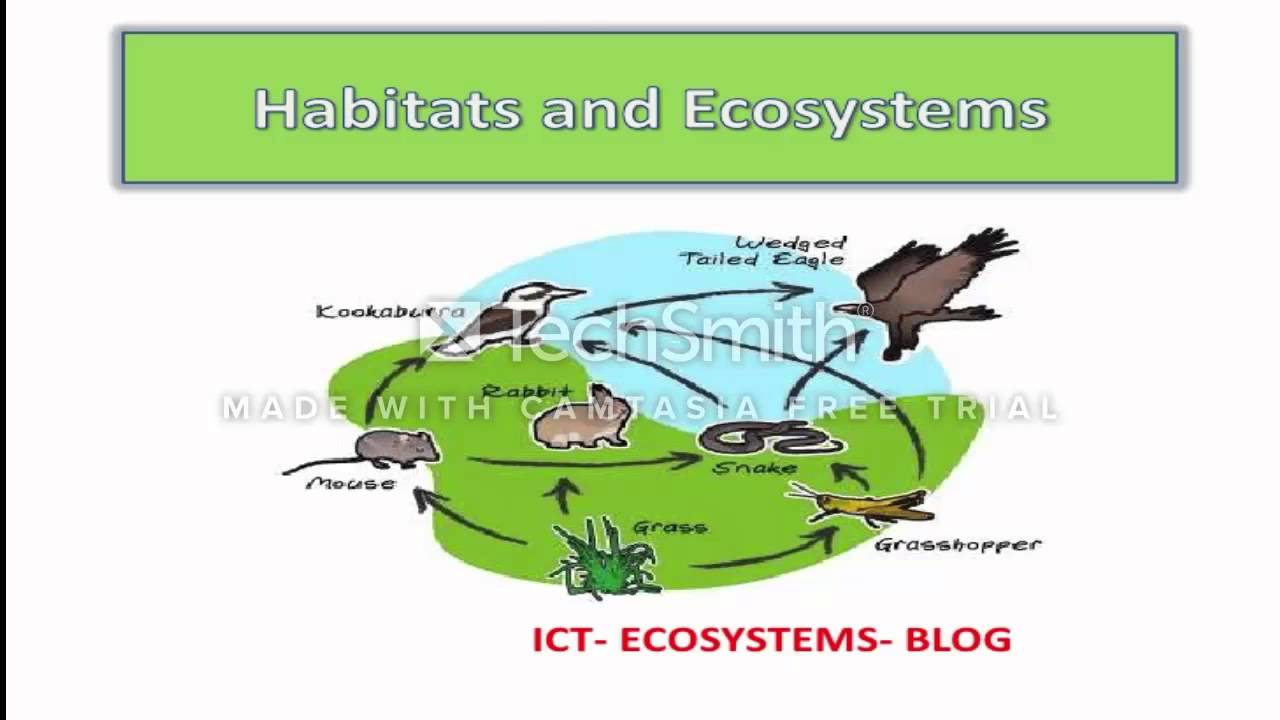 Habitats and Ecosystems

Wedged Tailed Eagle

Kookaburra

TechSmith®

MADE WITH CAMTASIA FREE TRIAL

Rabbit

Mouse

Snake

Grass

Grasshopper

ICT- ECOSYSTEMS- BLOG